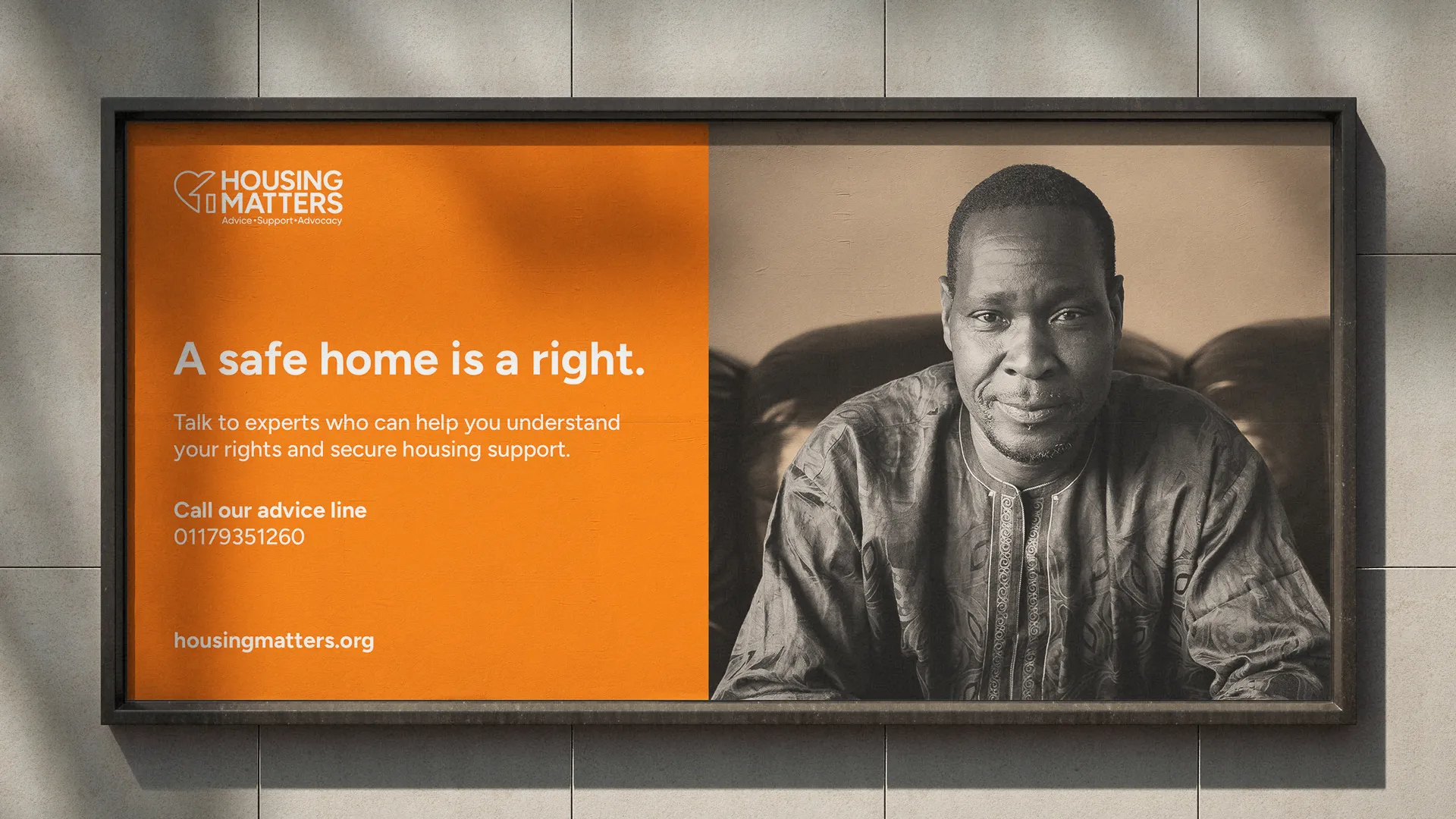 HOUSING MATTERS
Advice•Support•Advocacy

A safe home is a right.

Talk to experts who can help you understand your rights and secure housing support.

Call our advice line
01179351260

housingmatters.org